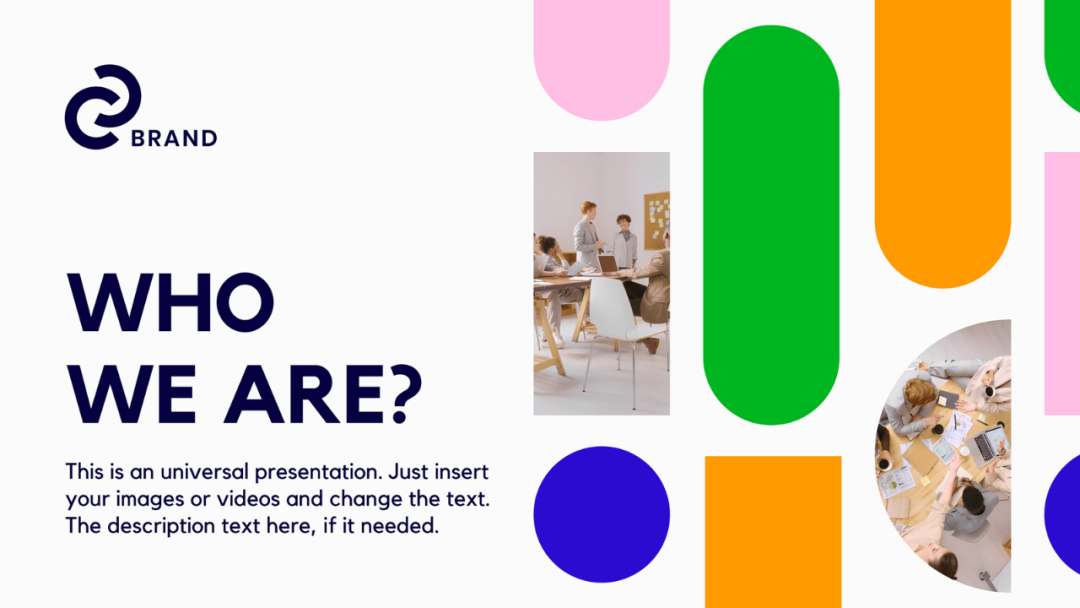 BRAND

WHO WE ARE?

This is an universal presentation. Just insert your images or videos and change the text. The description text here, if it needed.